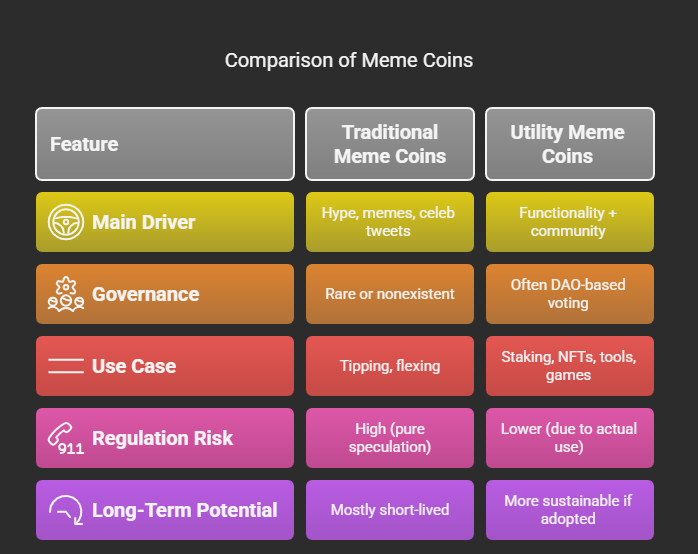 Comparison of Meme Coins

| Feature | Traditional Meme Coins | Utility Meme Coins |
|---|---|---|
| Main Driver | Hype, memes, celeb tweets | Functionality + community |
| Governance | Rare or nonexistent | Often DAO-based voting |
| Use Case | Tipping, flexing | Staking, NFTs, tools, games |
| 911 Regulation Risk | High (pure speculation) | Lower (due to actual use) |
| Long-Term Potential | Mostly short-lived | More sustainable if adopted |